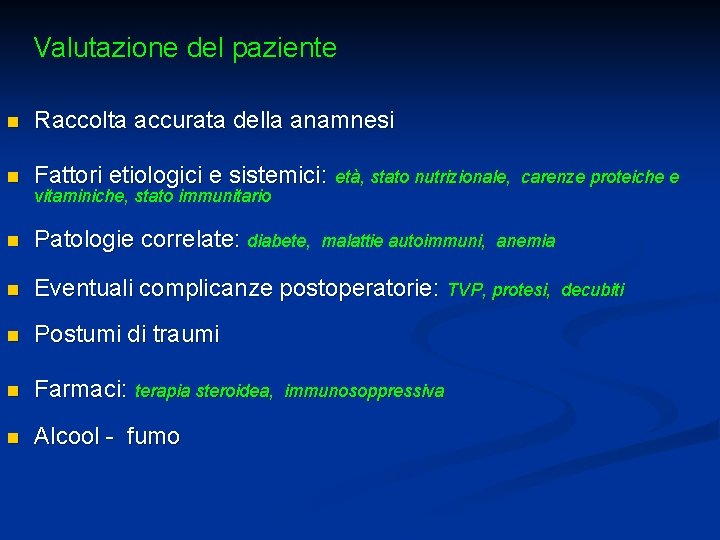 Valutazione del paziente

- Raccolta accurata della anamnesi
- Fattori etiologici e sistemici: età, stato nutrizionale, carenze proteiche e vitaminiche, stato immunitario
- Patologie correlate: diabete, malattie autoimmuni, anemia
- Eventuali complicanze postoperatorie: TVP, protesi, decubiti
- Postumi di traumi
- Farmaci: terapia steroidea, immunosoppressiva
- Alcool - fumo